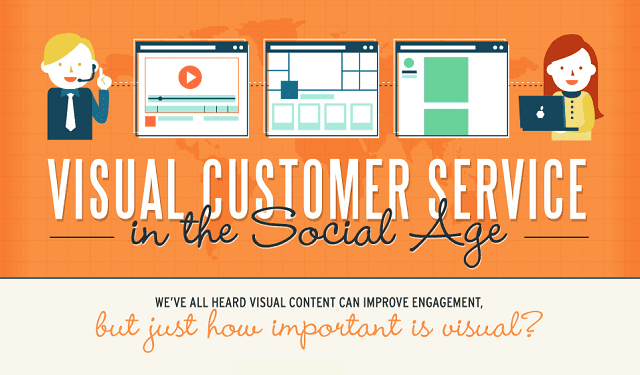 VISUAL CUSTOMER SERVICE
in the Social Age

WE'VE ALL HEARD VISUAL CONTENT CAN IMPROVE ENGAGEMENT,
but just how important is visual?